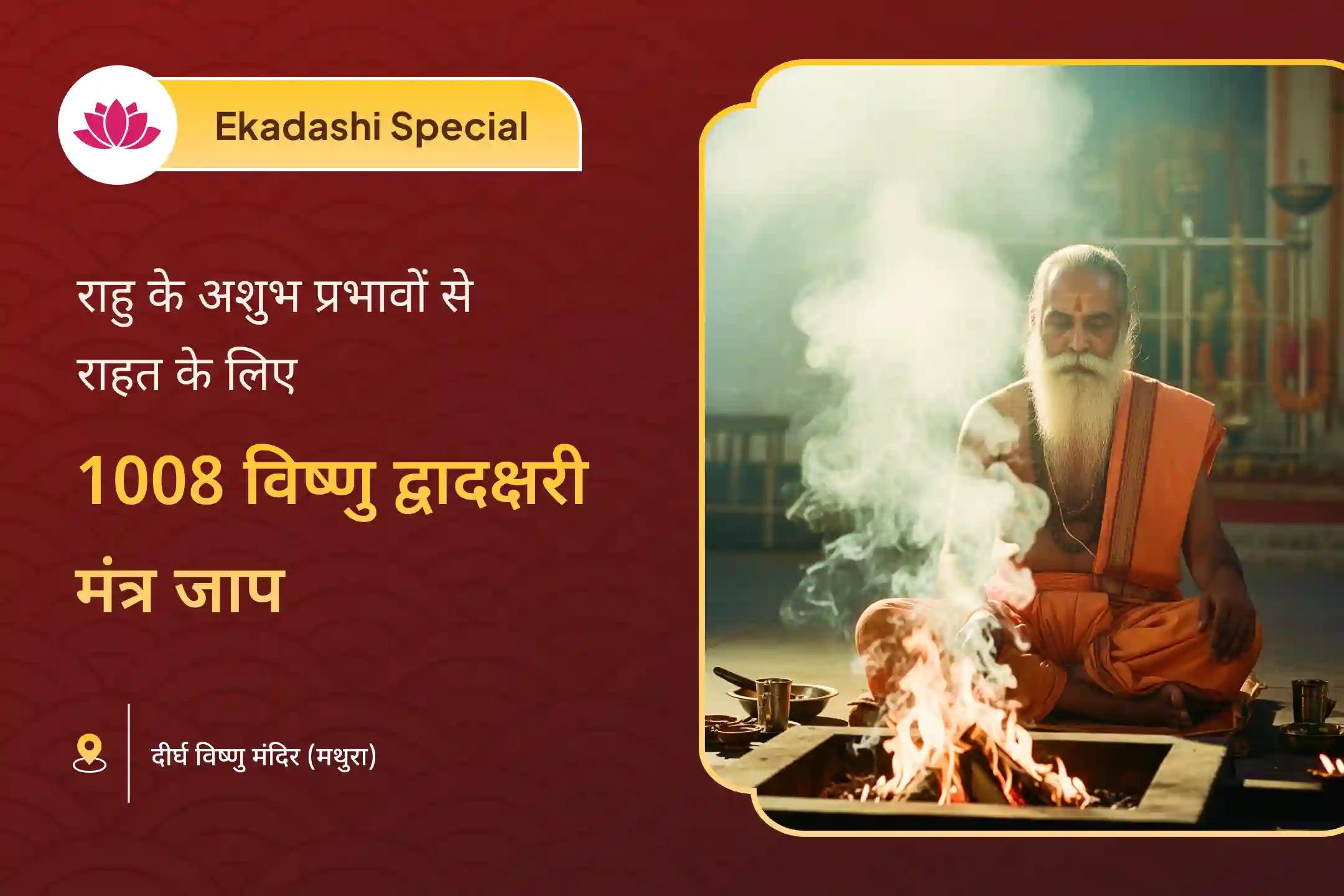 Ekadashi Special

राहु के अशुभ प्रभावों से राहत के लिए

1008 विष्णु द्वादक्षरी मंत्र जाप

दीर्घ विष्णु मंदिर (मथुरा)